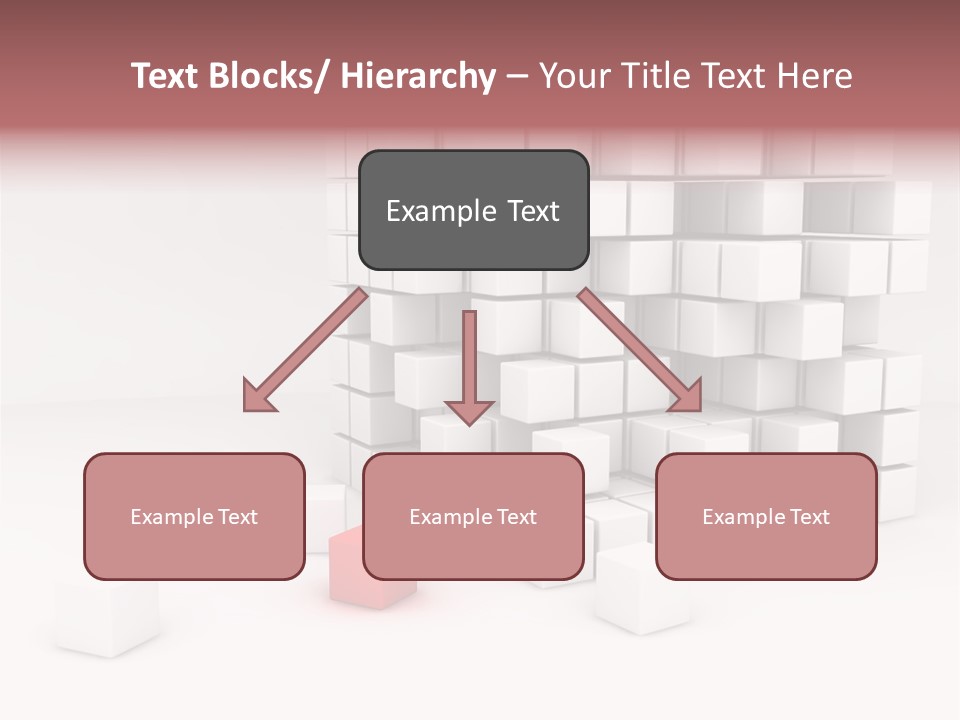 Text Blocks/ Hierarchy – Your Title Text Here

Example Text

Example Text

Example Text

Example Text